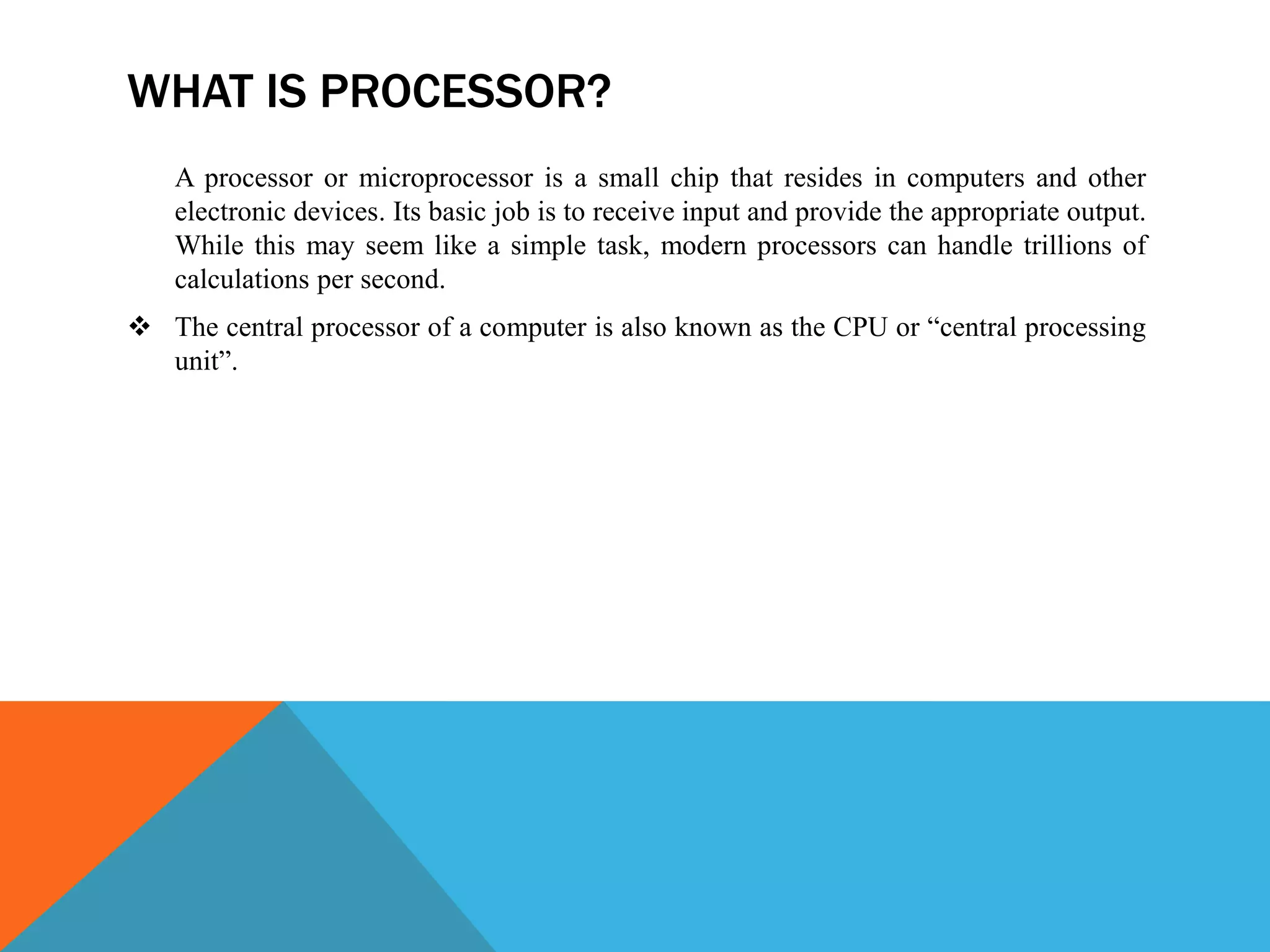 WHAT IS PROCESSOR?

A processor or microprocessor is a small chip that resides in computers and other electronic devices. Its basic job is to receive input and provide the appropriate output. While this may seem like a simple task, modern processors can handle trillions of calculations per second.

❖ The central processor of a computer is also known as the CPU or “central processing unit”.